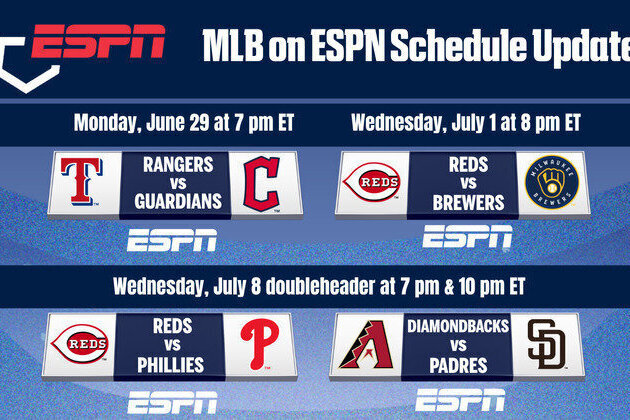 ESPN MLB on ESPN Schedule Update

Monday, June 29 at 7 pm ET

T RANGERS vs GUARDIANS C

ESPN

Wednesday, July 1 at 8 pm ET

REDS REDS vs BREWERS MILWAUKEE BREWERS

ESPN

Wednesday, July 8 doubleheader at 7 pm & 10 pm ET

REDS REDS vs PHILLIES P

ESPN

A DIAMONDBACKS vs PADRES SD

ESPN